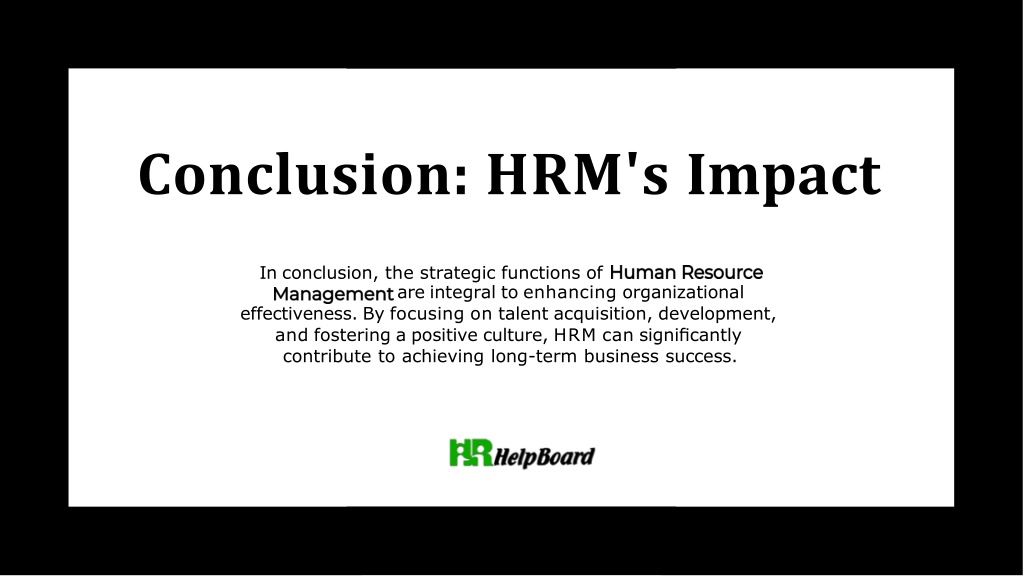 Conclusion: HRM's Impact

In conclusion, the strategic functions of Human Resource Management are integral to enhancing organizational effectiveness. By focusing on talent acquisition, development, and fostering a positive culture, HRM can significantly contribute to achieving long-term business success.

HR HelpBoard